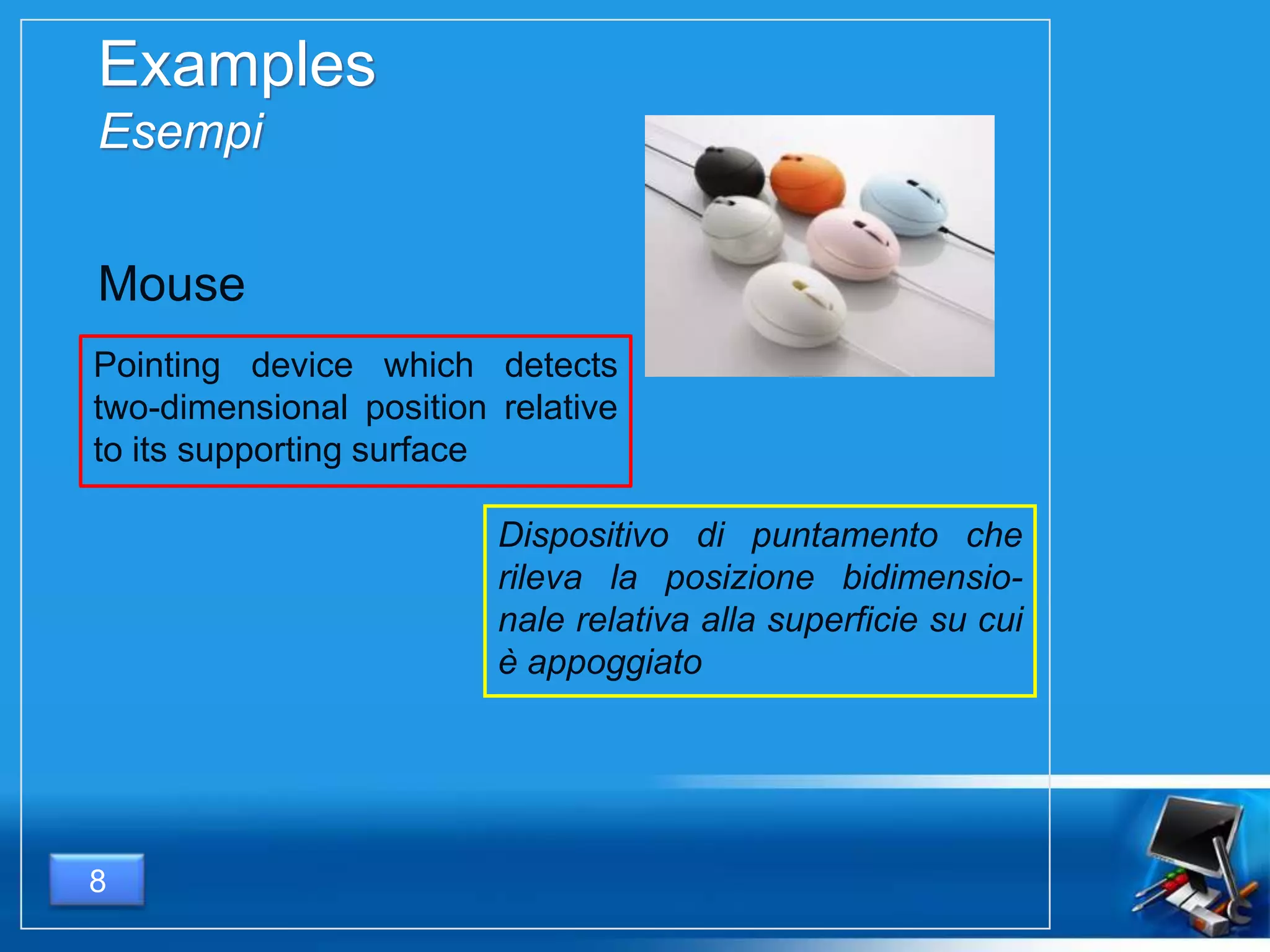 Examples
Esempi

Mouse

Pointing device which detects two-dimensional position relative to its supporting surface

Dispositivo di puntamento che rileva la posizione bidimensionale relativa alla superficie su cui è appoggiato

8